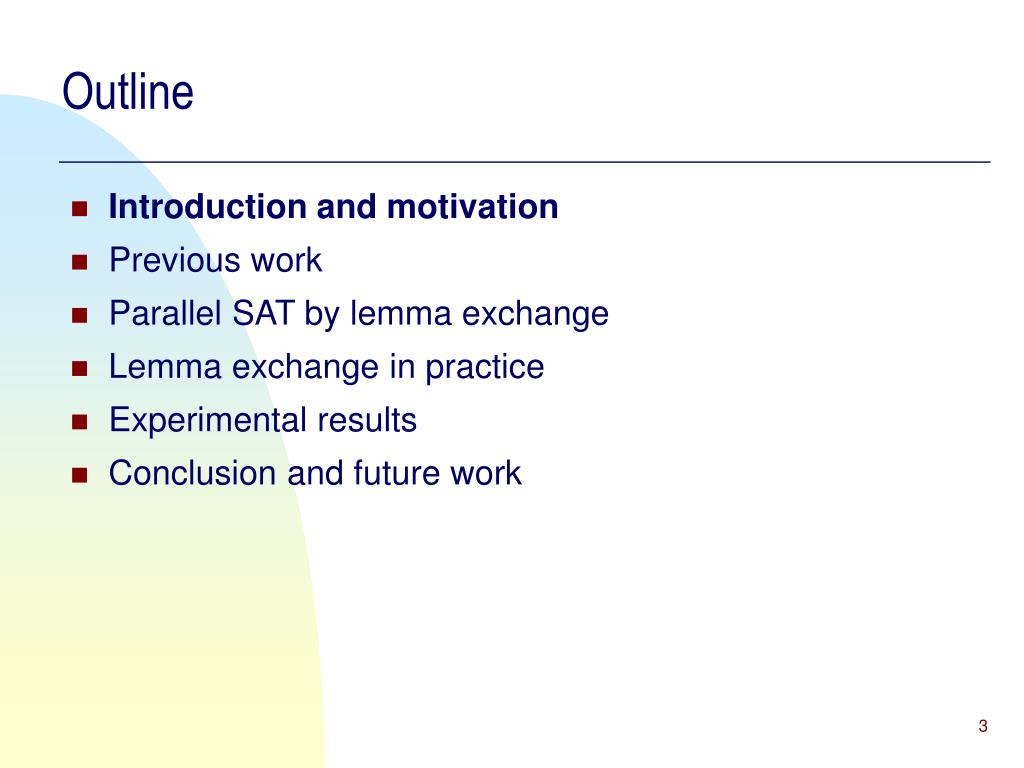 Outline

- Introduction and motivation
- Previous work
- Parallel SAT by lemma exchange
- Lemma exchange in practice
- Experimental results
- Conclusion and future work

3